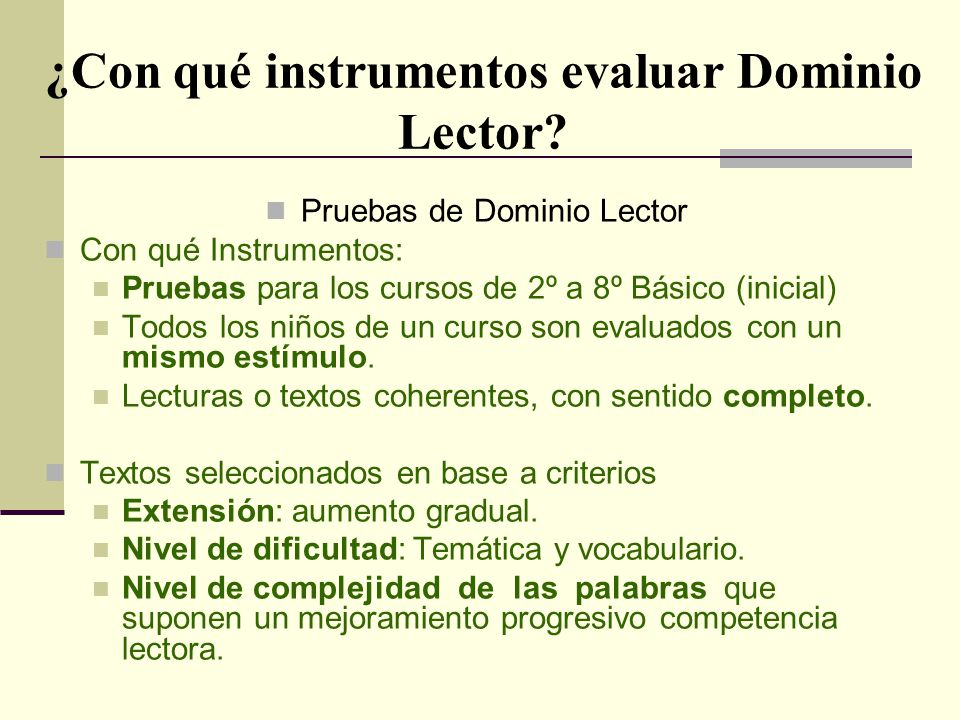 ¿Con qué instrumentos evaluar Dominio Lector?

Pruebas de Dominio Lector

Con qué Instrumentos:

Pruebas para los cursos de 2º a 8º Básico (inicial)

Todos los niños de un curso son evaluados con un mismo estímulo.

Lecturas o textos coherentes, con sentido completo.

Textos seleccionados en base a criterios

Extensión: aumento gradual.

Nivel de dificultad: Temática y vocabulario.

Nivel de complejidad de las palabras que suponen un mejoramiento progresivo competencia lectora.